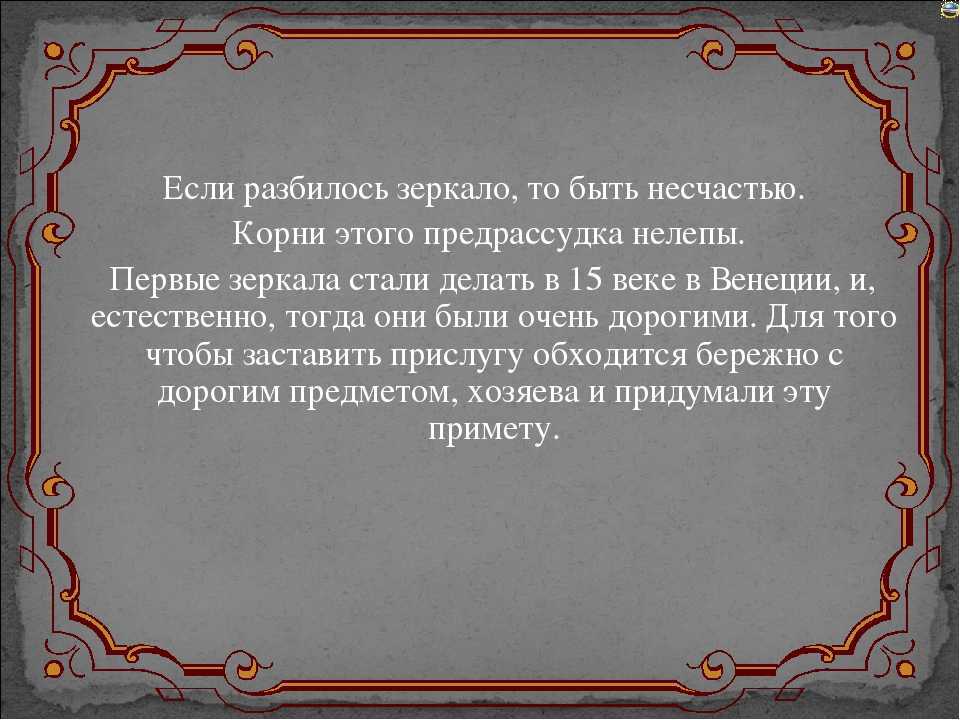 Если разбилось зеркало, то быть несчастью.

Корни этого предрассудка нелепы.

Первые зеркала стали делать в 15 веке в Венеции, и, естественно, тогда они были очень дорогими. Для того чтобы заставить прислугу обходится бережно с дорогим предметом, хозяева и придумали эту примету.